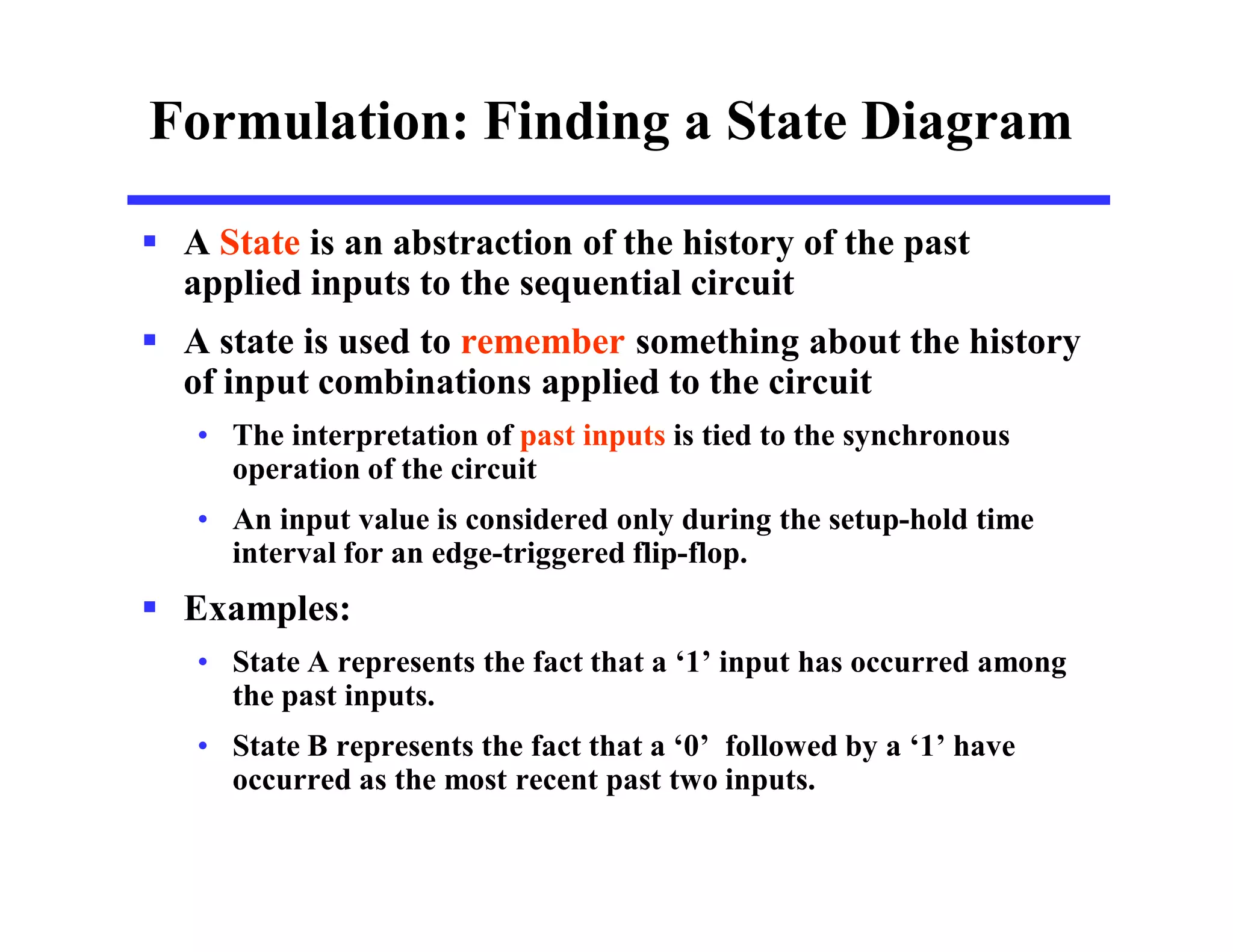 Formulation: Finding a State Diagram

▪ A State is an abstraction of the history of the past applied inputs to the sequential circuit

▪ A state is used to remember something about the history of input combinations applied to the circuit

• The interpretation of past inputs is tied to the synchronous operation of the circuit

• An input value is considered only during the setup-hold time interval for an edge-triggered flip-flop.

▪ Examples:

• State A represents the fact that a ‘1’ input has occurred among the past inputs.

• State B represents the fact that a ‘0’ followed by a ‘1’ have occurred as the most recent past two inputs.